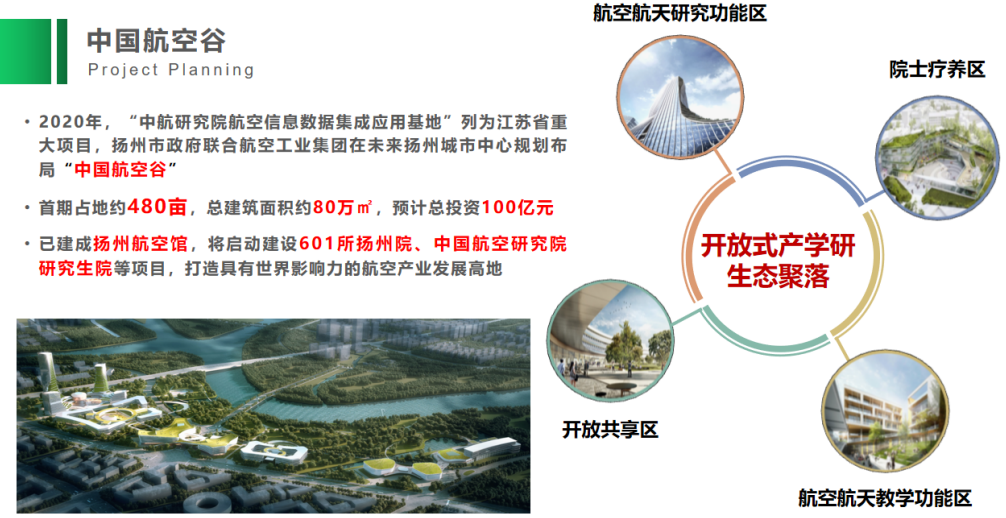 中国航空谷
Project Planning

• 2020年，“中航研究院航空信息数据集成应用基地”列为江苏省重大项目，扬州市政府联合航空工业集团在未来扬州城市中心规划布局“中国航空谷”

• 首期占地约480亩，总建筑面积约80万㎡，预计总投资100亿元

• 已建成扬州航空馆，将启动建设601所扬州院、中国航空研究院研究生院等项目，打造具有世界影响力的航空产业发展高地

航空航天研究功能区

院士疗养区

开放式产学研生态聚落

开放共享区

航空航天教学功能区